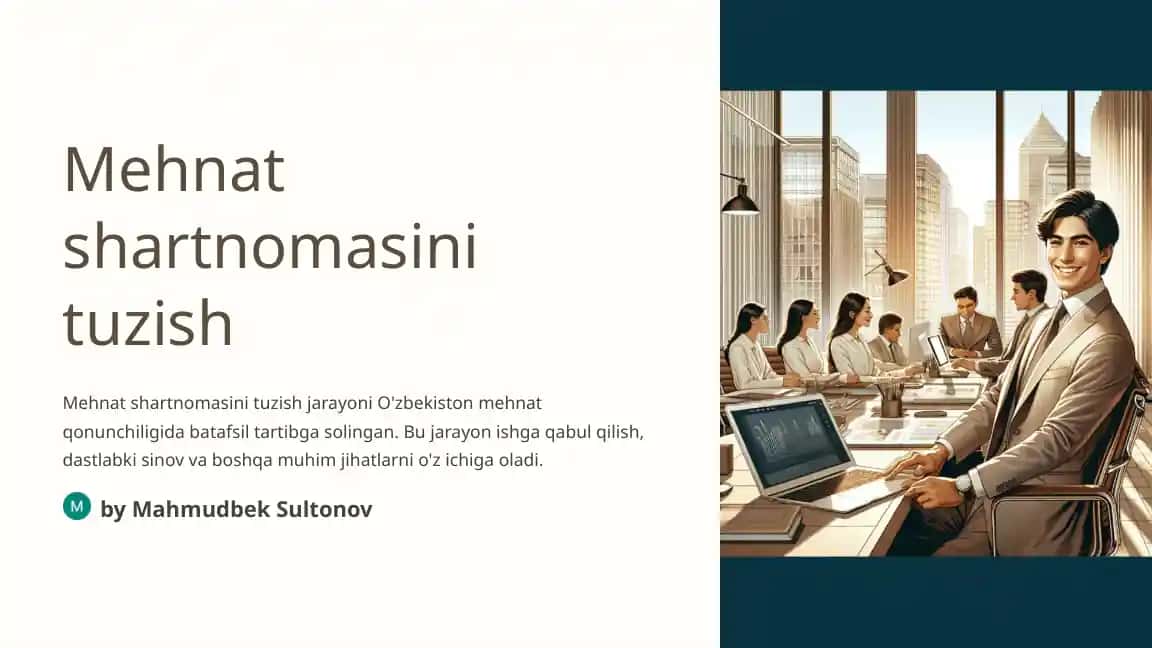 Mehnat shartnomasini tuzish

Mehnat shartnomasini tuzish jarayoni O'zbekiston mehnat qonunchiligida batafsil tartibga solingan. Bu jarayon ishga qabul qilish, dastlabki sinov va boshqa muhim jihatlarni o'z ichiga oladi.

M by Mahmudbek Sultonov